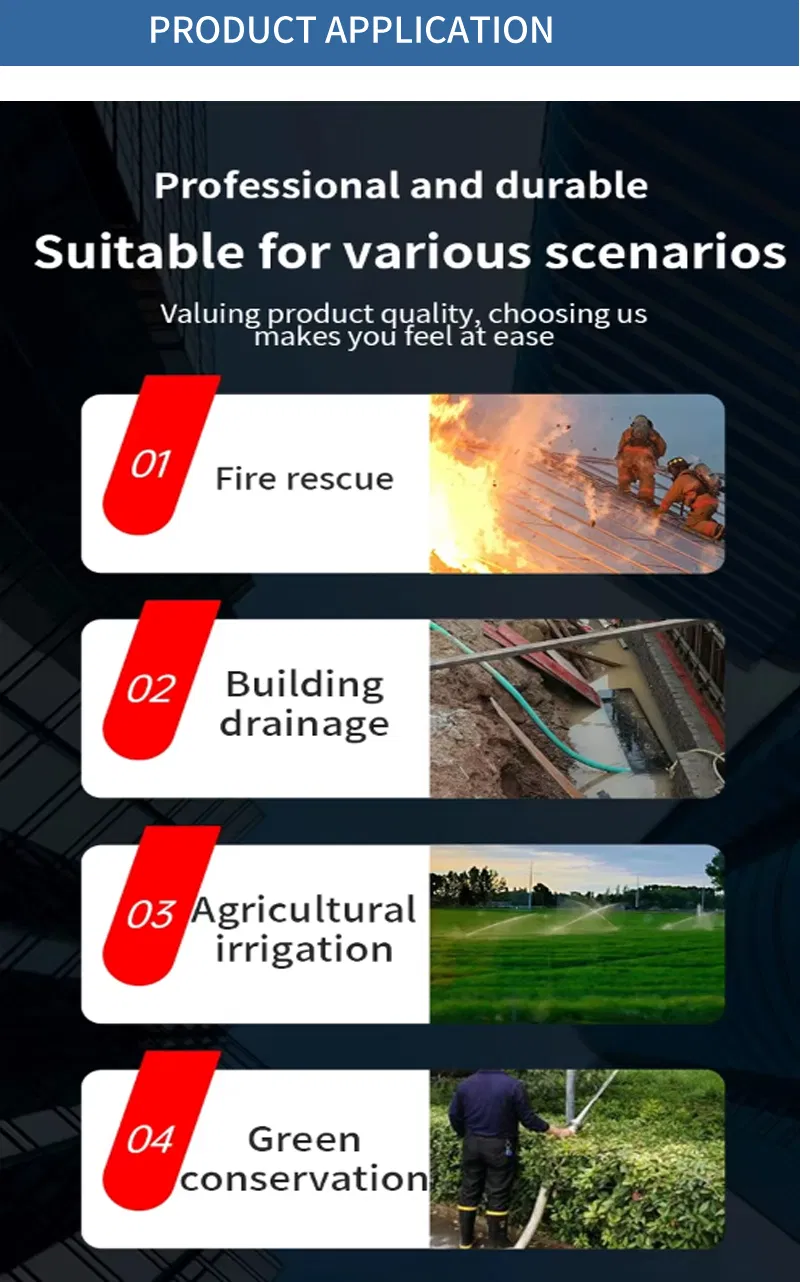 PRODUCT APPLICATION

Professional and durable

Suitable for various scenarios

Valuing product quality, choosing us makes you feel at ease

01 Fire rescue

02 Building drainage

03 Agricultural irrigation

04 Green conservation